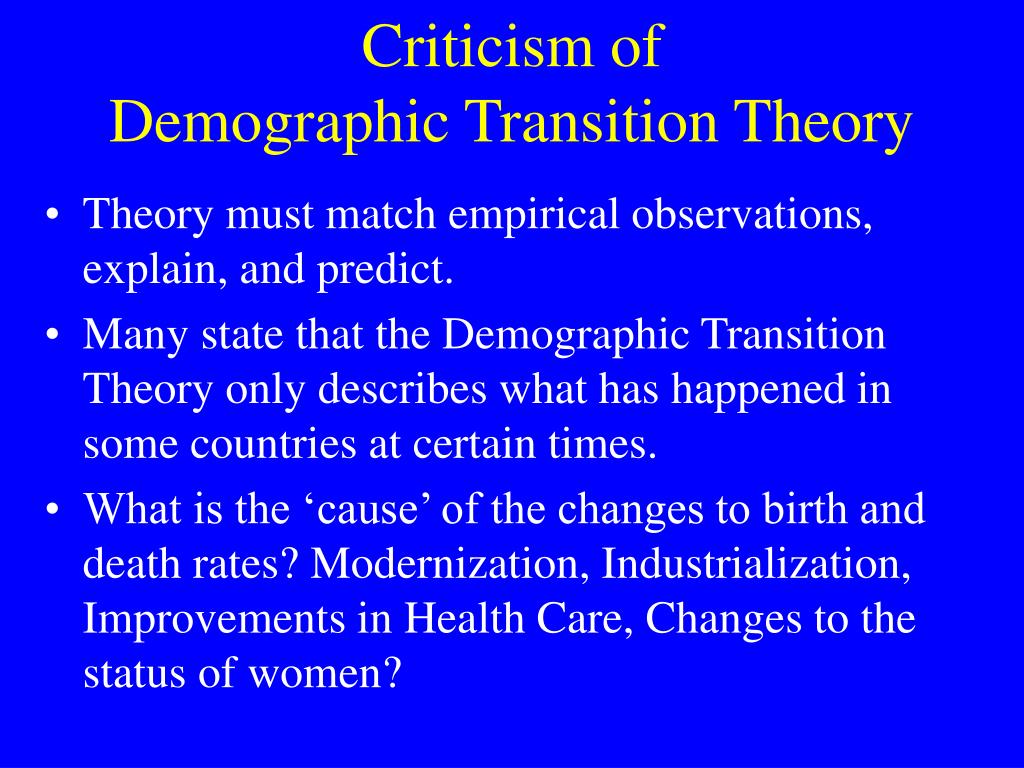 Criticism of
Demographic Transition Theory

• Theory must match empirical observations, explain, and predict.
• Many state that the Demographic Transition Theory only describes what has happened in some countries at certain times.
• What is the ‘cause’ of the changes to birth and death rates? Modernization, Industrialization, Improvements in Health Care, Changes to the status of women?